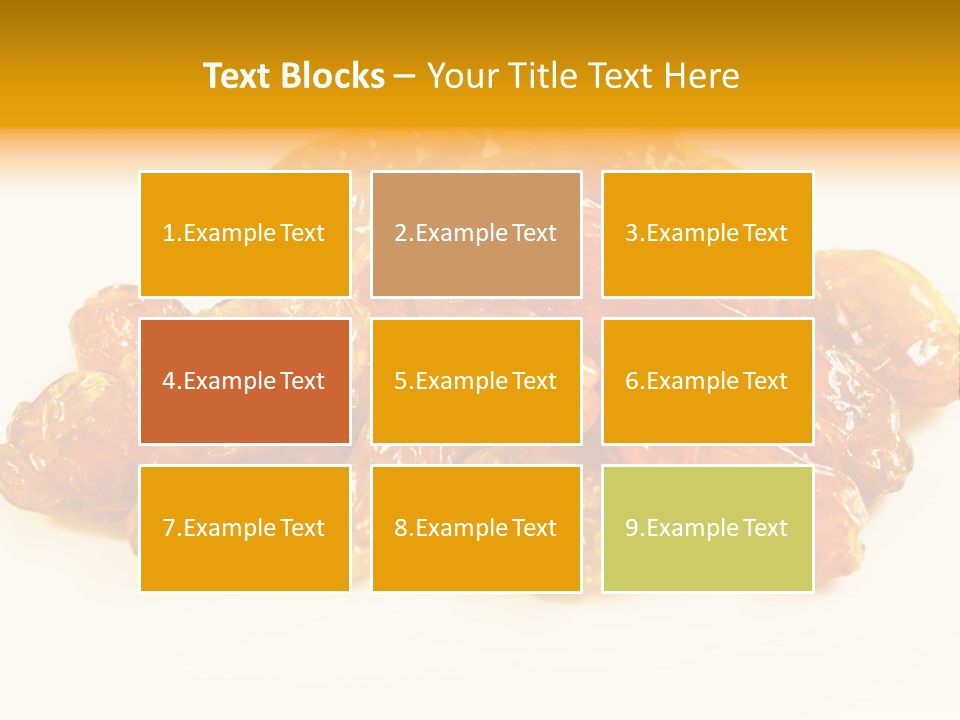 Text Blocks – Your Title Text Here

1.Example Text

2.Example Text

3.Example Text

4.Example Text

5.Example Text

6.Example Text

7.Example Text

8.Example Text

9.Example Text